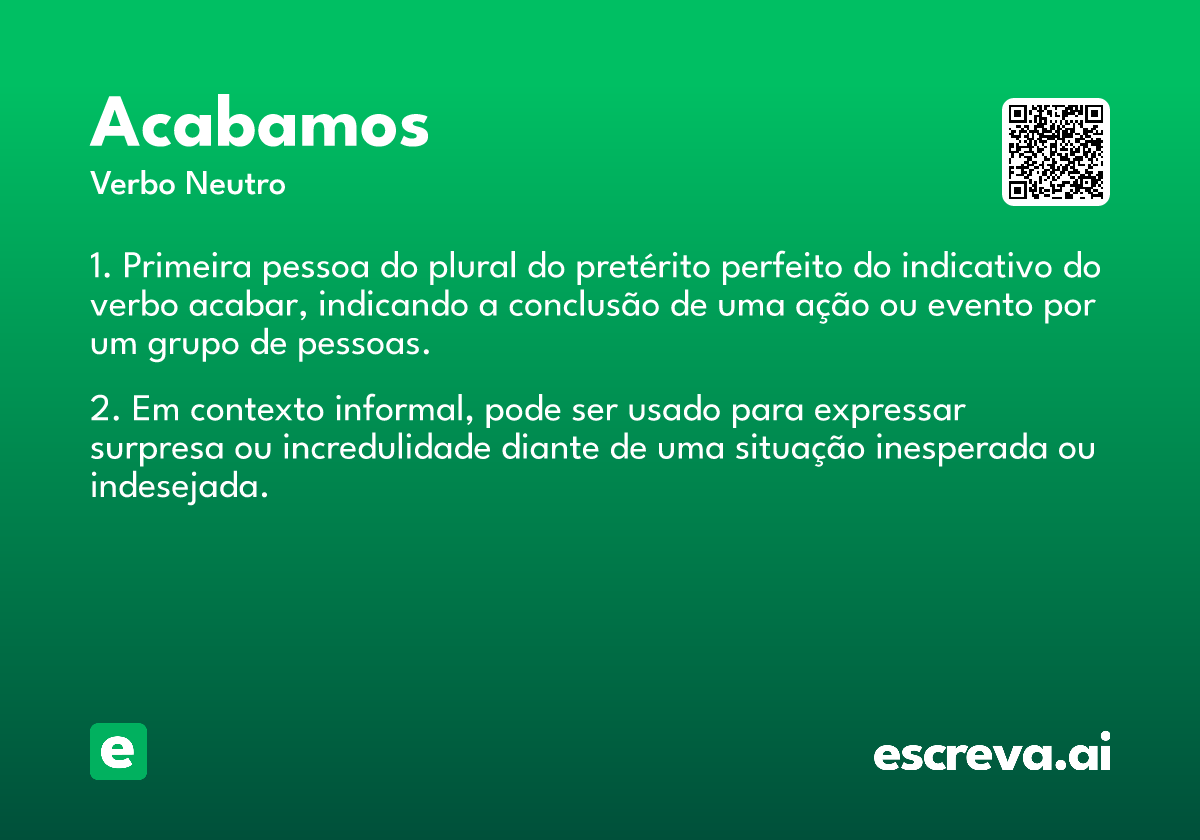 Acabamos
Verbo Neutro

1. Primeira pessoa do plural do pretérito perfeito do indicativo do verbo acabar, indicando a conclusão de uma ação ou evento por um grupo de pessoas.

2. Em contexto informal, pode ser usado para expressar surpresa ou incredulidade diante de uma situação inesperada ou indesejada.

e

escreva.ai